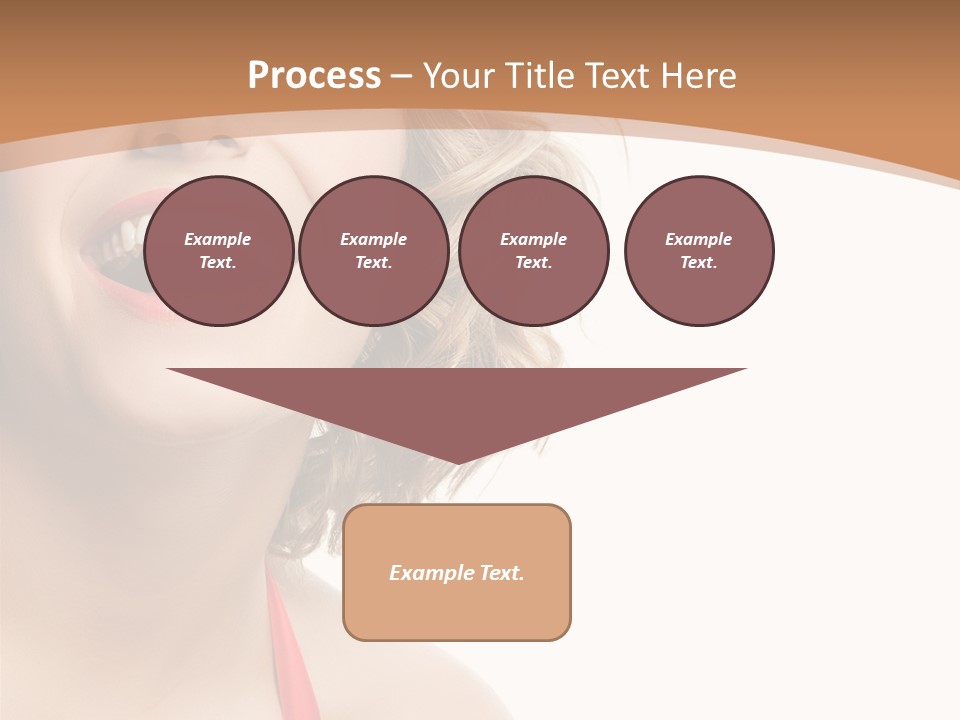 Process – Your Title Text Here

Example Text.

Example Text.

Example Text.

Example Text.

Example Text.